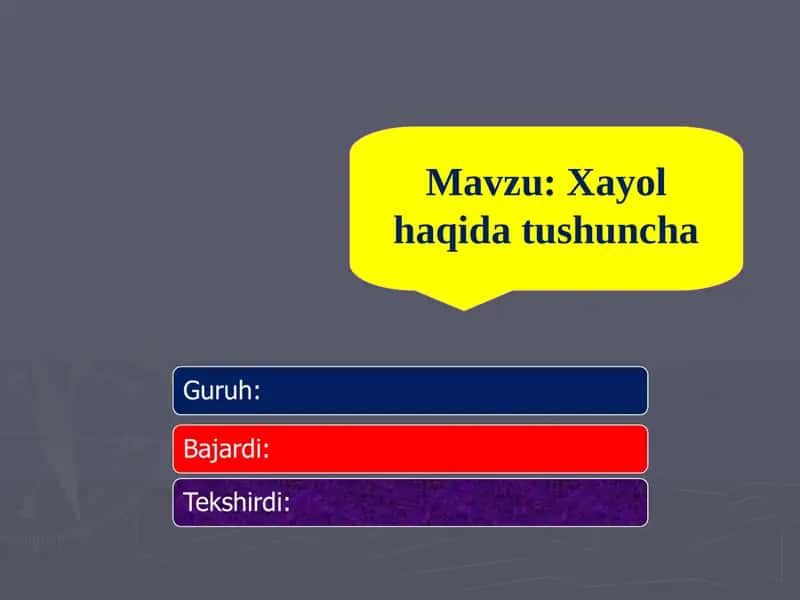 Mavzu: Xayol haqida tushuncha

Guruh:

Bajardi:

Tekshirdi: